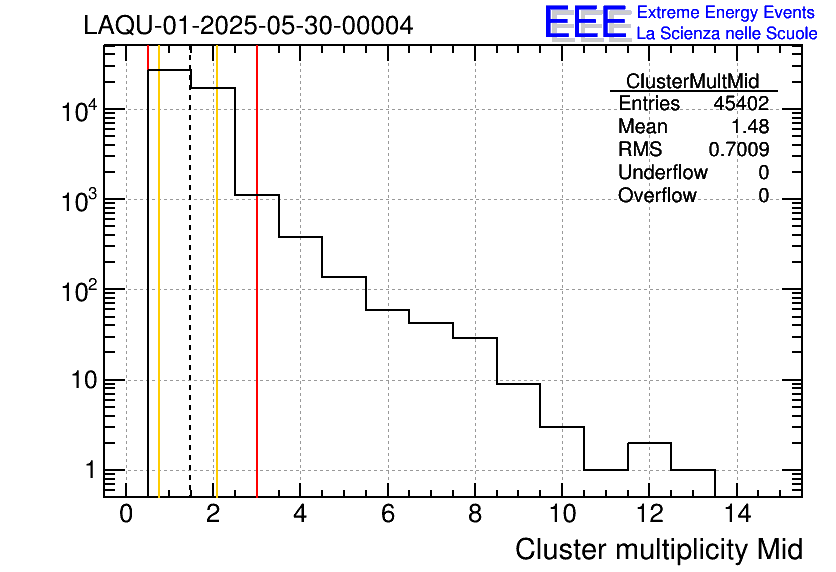 LAQU-01-2025-05-30-00004

EEE Extreme Energy Events
La Scienza nelle Scuole

| ClusterMultMid | |
|---|---|
| Entries | 45402 |
| Mean | 1.48 |
| RMS | 0.7009 |
| Underflow | 0 |
| Overflow | 0 |

$10^4$
$10^3$
$10^2$
10
1

0 2 4 6 8 10 12 14

Cluster multiplicity Mid